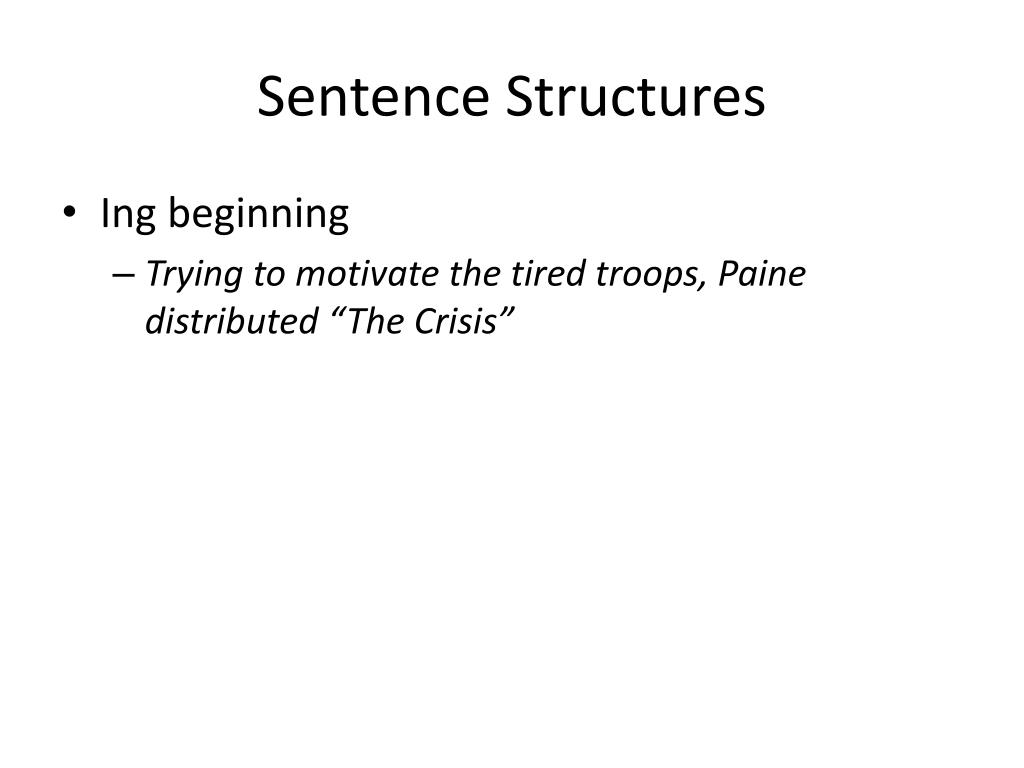 Sentence Structures

• Ing beginning
– Trying to motivate the tired troops, Paine distributed “The Crisis”